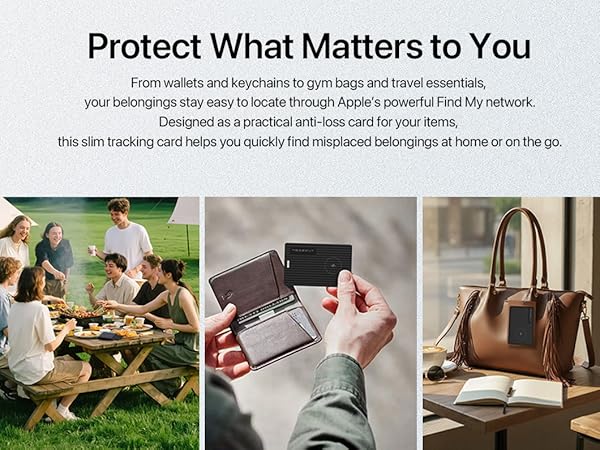 Protect What Matters to You

From wallets and keychains to gym bags and travel essentials, your belongings stay easy to locate through Apple's powerful Find My network. Designed as a practical anti-loss card for your items, this slim tracking card helps you quickly find misplaced belongings at home or on the go.